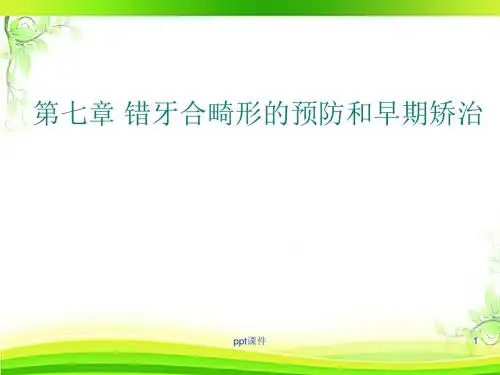 第七章 错牙合畸形的预防和早期矫治

ppt课件

1